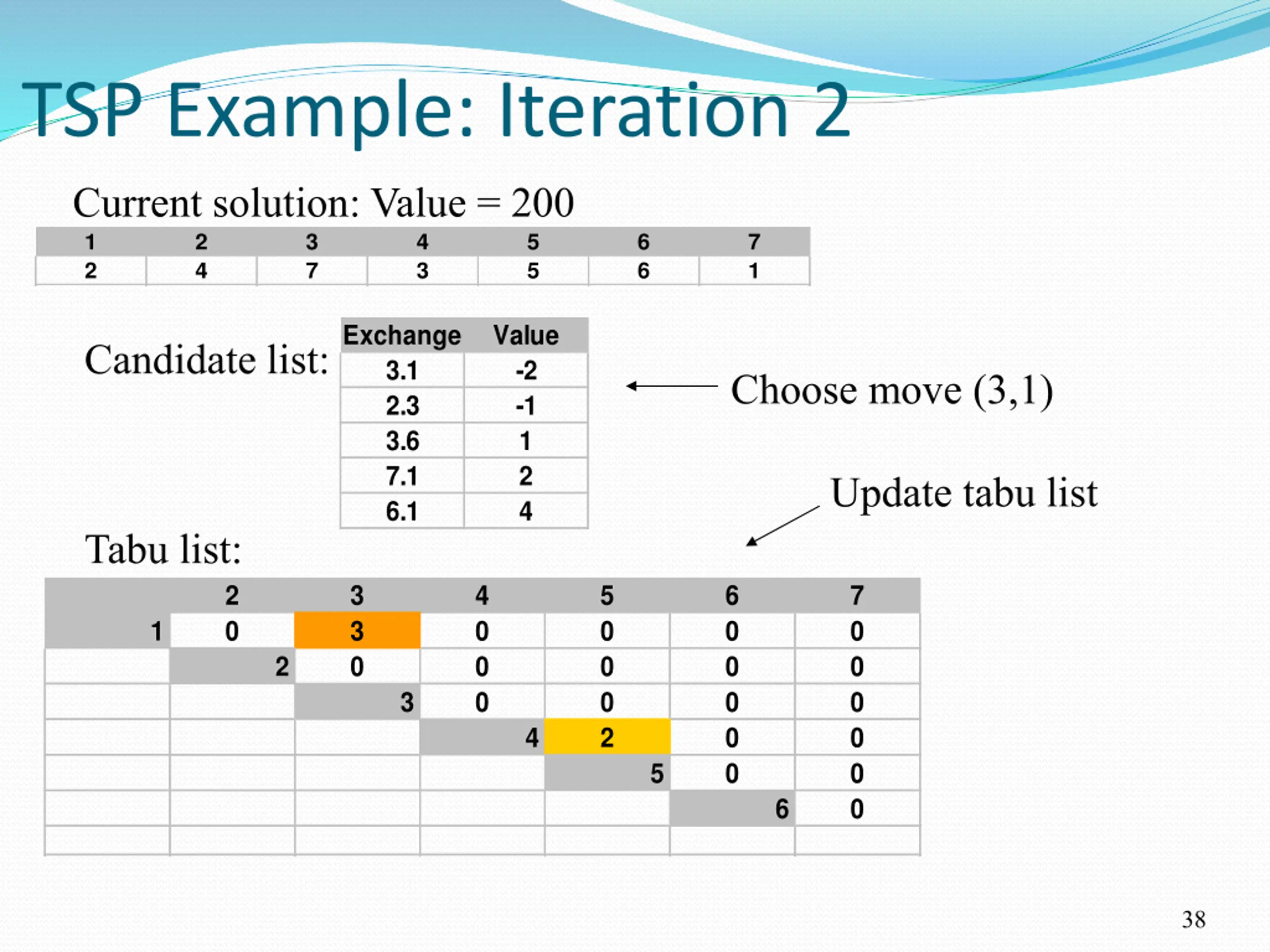 TSP Example: Iteration 2

Current solution: Value = 200

| 1 | 2 | 3 | 4 | 5 | 6 | 7 |
|---|---|---|---|---|---|---|
| 2 | 4 | 7 | 3 | 5 | 6 | 1 |

Candidate list:

| Exchange | Value |
|---|---|
| 3.1 | -2 |
| 2.3 | -1 |
| 3.6 | 1 |
| 7.1 | 2 |
| 6.1 | 4 |

Choose move (3,1)

Update tabu list

Tabu list:

| | 2 | 3 | 4 | 5 | 6 | 7 |
|---|---|---|---|---|---|---|
| 1 | 0 | 3 | 0 | 0 | 0 | 0 |
| | 2 | 0 | 0 | 0 | 0 | 0 |
| | | 3 | 0 | 0 | 0 | 0 |
| | | | 4 | 2 | 0 | 0 |
| | | | | 5 | 0 | 0 |
| | | | | | 6 | 0 |
| | | | | | | |

38